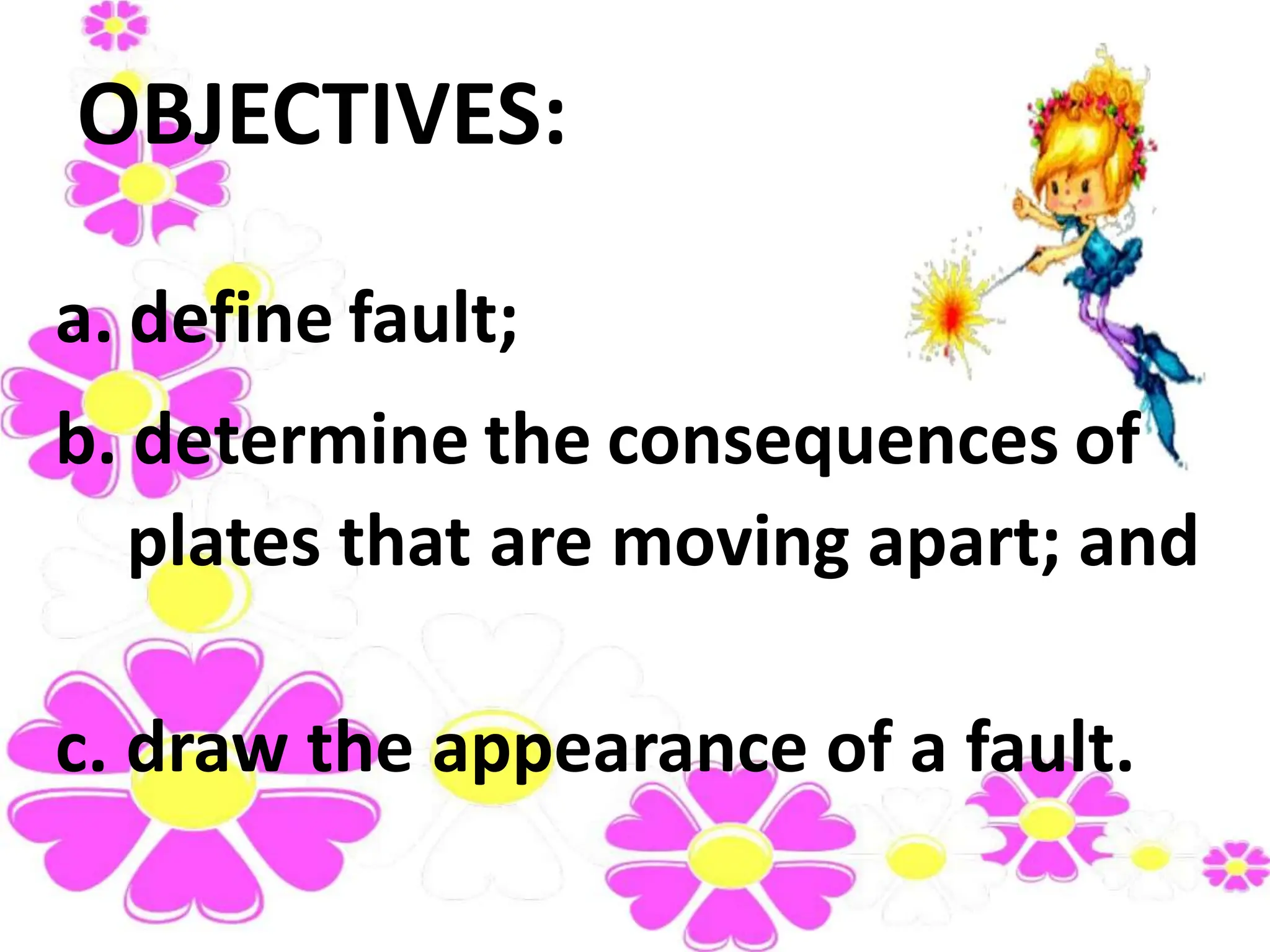 OBJECTIVES:

a. define fault;

b. determine the consequences of plates that are moving apart; and

c. draw the appearance of a fault.